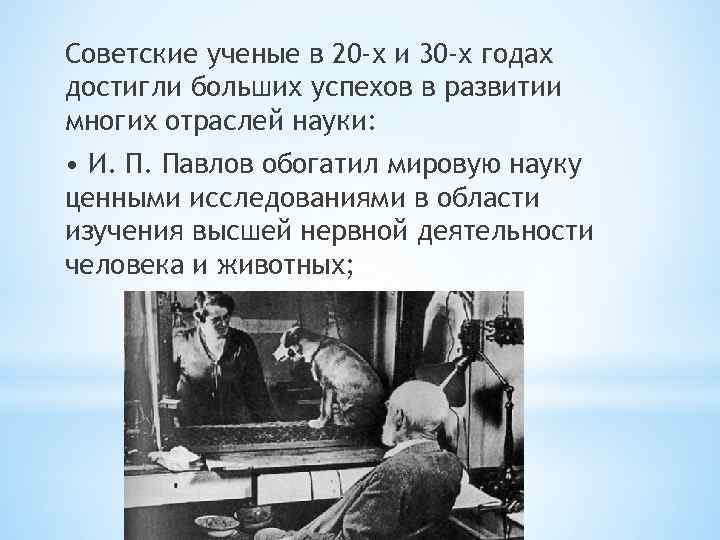 Советские ученые в 20-х и 30-х годах достигли больших успехов в развитии многих отраслей науки:

• И. П. Павлов обогатил мировую науку ценными исследованиями в области изучения высшей нервной деятельности человека и животных;